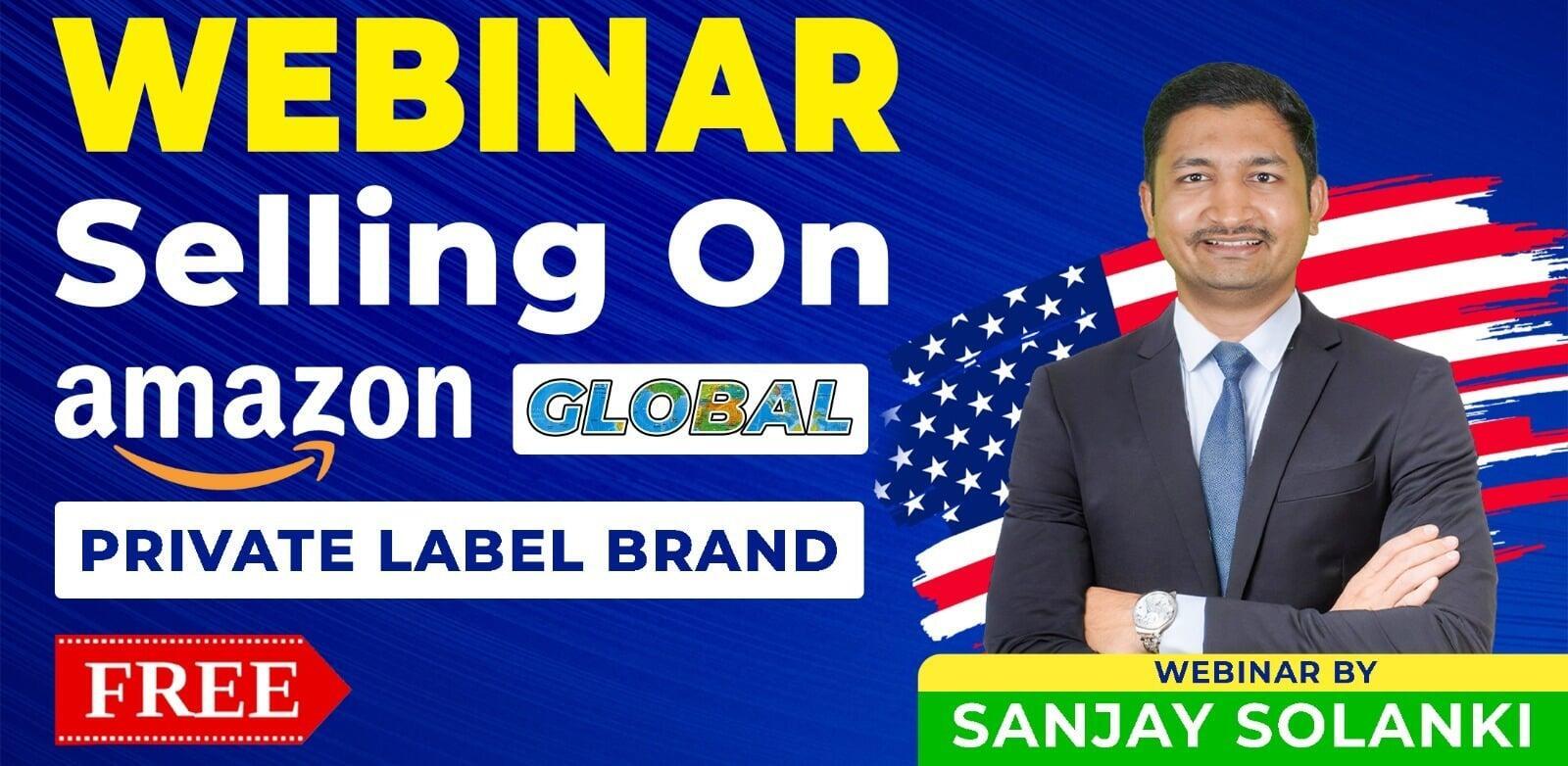 WEBINAR
Selling On
amazon GLOBAL
PRIVATE LABEL BRAND
FREE
WEBINAR BY
SANJAY SOLANKI